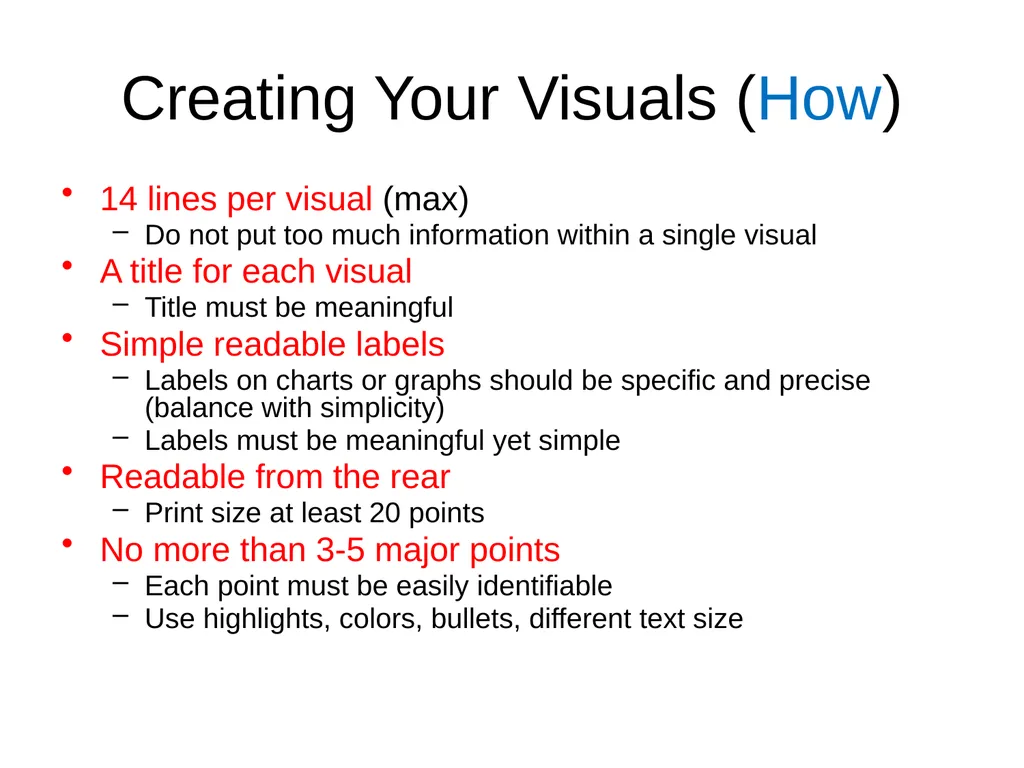 Creating Your Visuals (How)

• 14 lines per visual (max)
- Do not put too much information within a single visual
• A title for each visual
- Title must be meaningful
• Simple readable labels
- Labels on charts or graphs should be specific and precise (balance with simplicity)
- Labels must be meaningful yet simple
• Readable from the rear
- Print size at least 20 points
• No more than 3-5 major points
- Each point must be easily identifiable
- Use highlights, colors, bullets, different text size